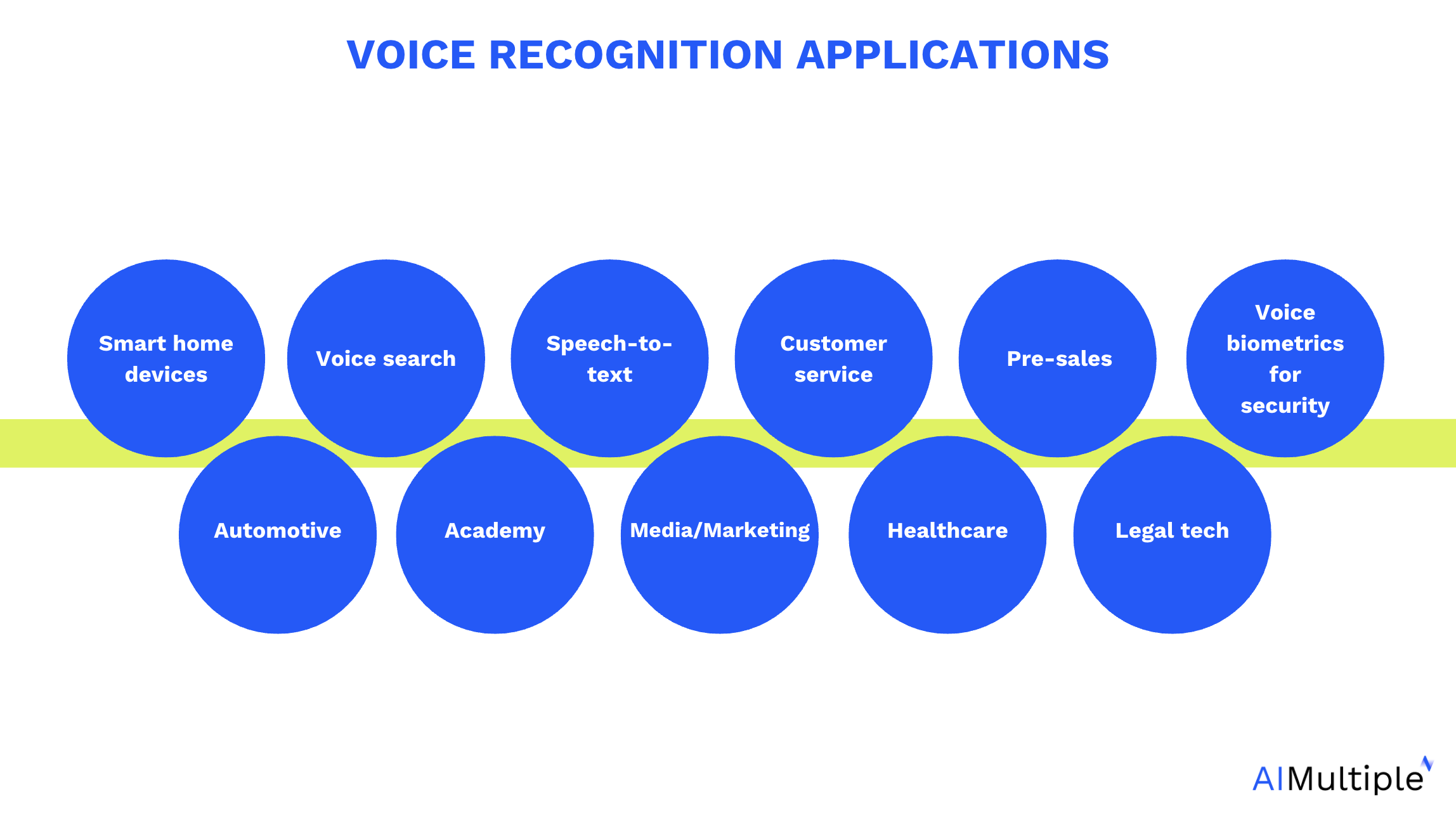 VOICE RECOGNITION APPLICATIONS

Smart home devices

Voice search

Speech-to-text

Customer service

Pre-sales

Voice biometrics for security

Automotive

Academy

Media/Marketing

Healthcare

Legal tech

AIMultiple